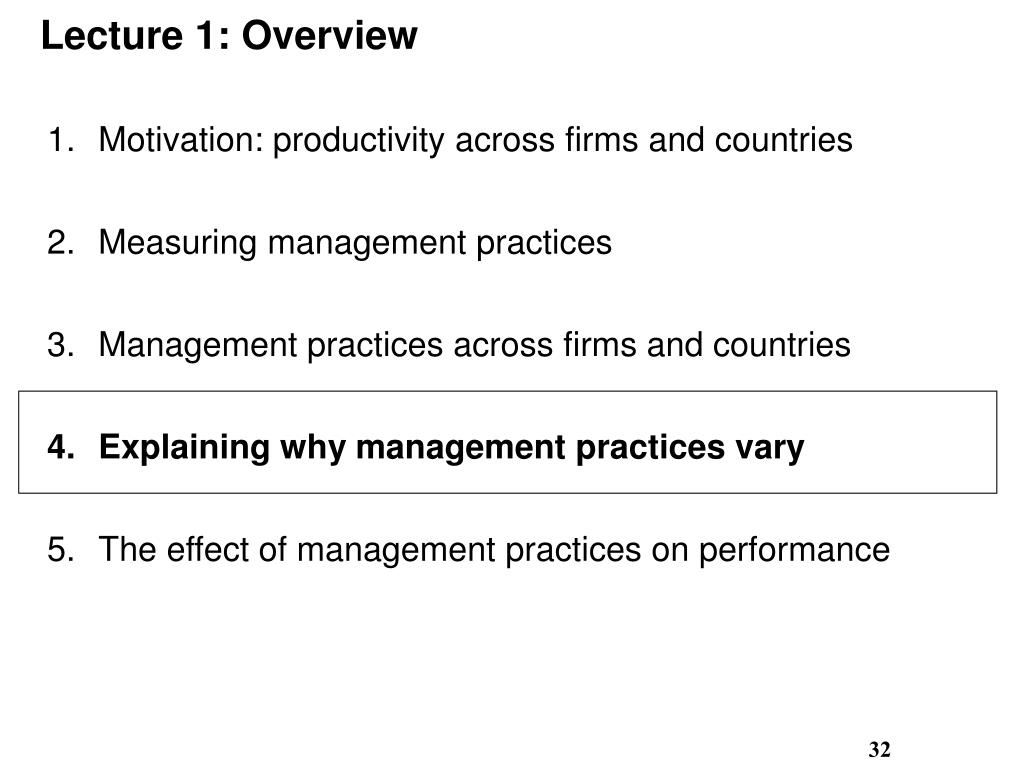 Lecture 1: Overview

1. Motivation: productivity across firms and countries

2. Measuring management practices

3. Management practices across firms and countries

4. Explaining why management practices vary

5. The effect of management practices on performance

32